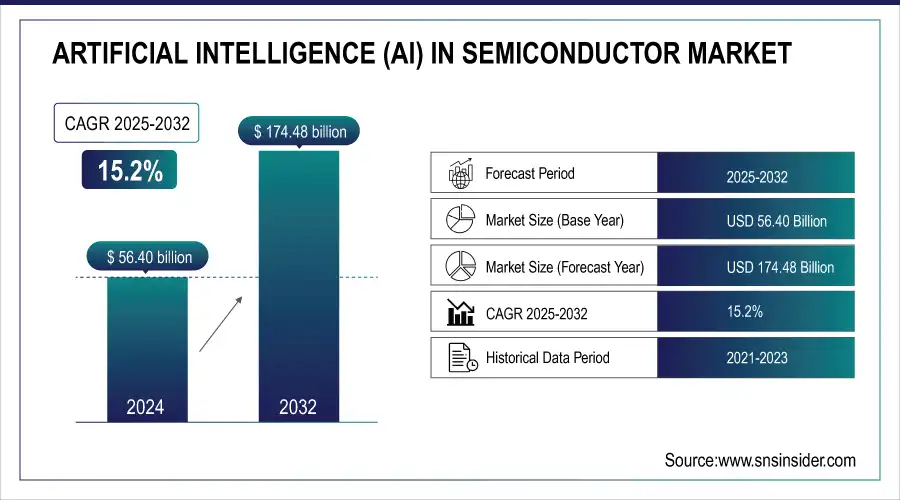 ARTIFICIAL INTELLIGENCE (AI) IN SEMICONDUCTOR MARKET

CAGR 2025-2032

15.2%

$ 56.40 billion

$ 174.48 billion

2024

2032

| Forecast Period | 2025-2032 |
|---|---|
| Market Size (Base Year) | USD 56.40 Billion |
| Market Size (Forecast Year) | USD 174.48 Billion |
| CAGR 2025-2032 | 15.2% |
| Historical Data Period | 2021-2023 |

Source:www.snsinsider.com